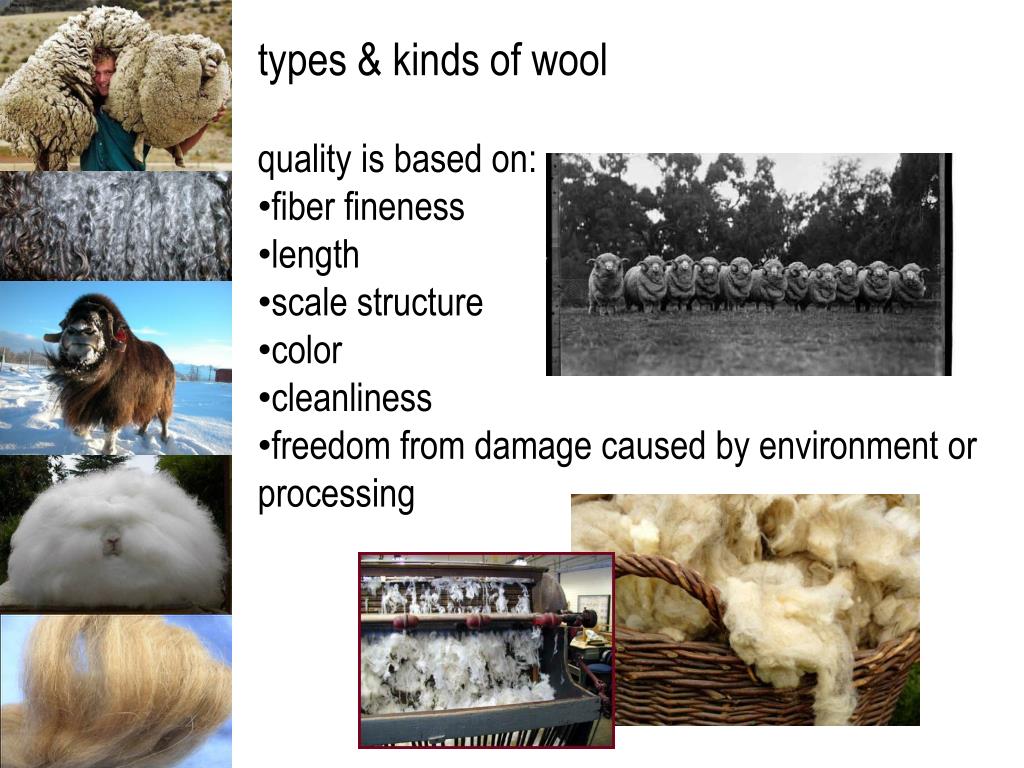 types & kinds of wool

quality is based on:
•fiber fineness
•length
•scale structure
•color
•cleanliness
•freedom from damage caused by environment or processing